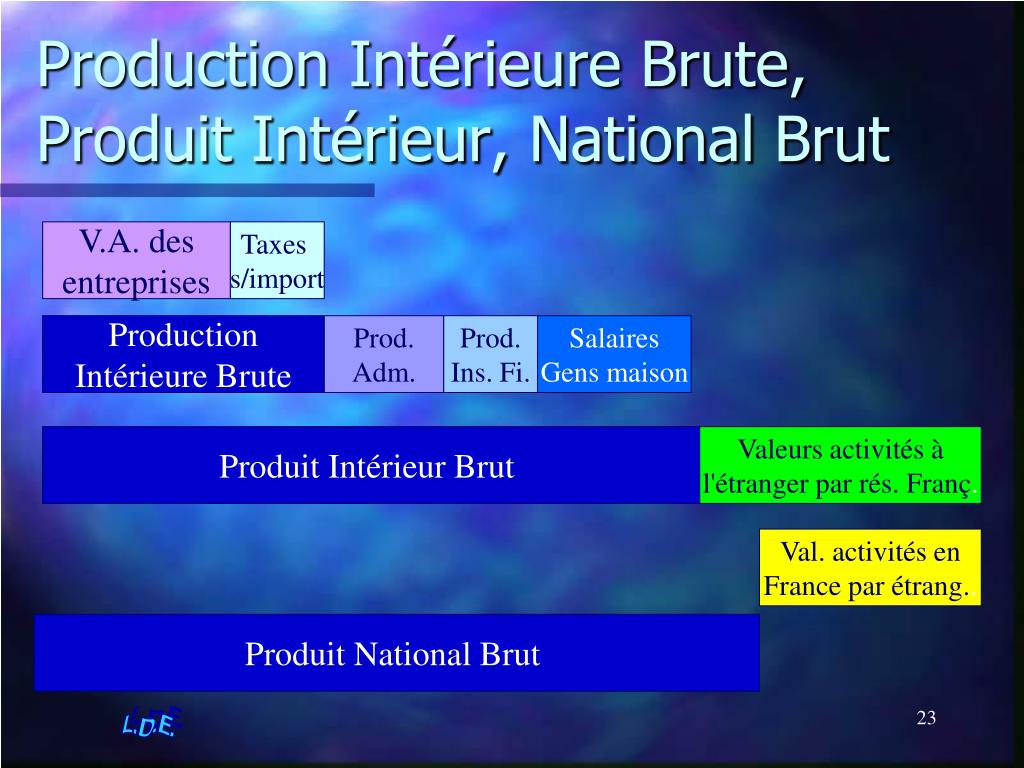 Production Intérieure Brute, Produit Intérieur, National Brut

V.A. des entreprises

Taxes s/import

Production Intérieure Brute

Prod. Adm.

Prod. Ins. Fi.

Salaires Gens maison

Produit Intérieur Brut

Valeurs activités à l'étranger par rés. Franç.

Val. activités en France par étrang.

Produit National Brut

L.D.E.

23